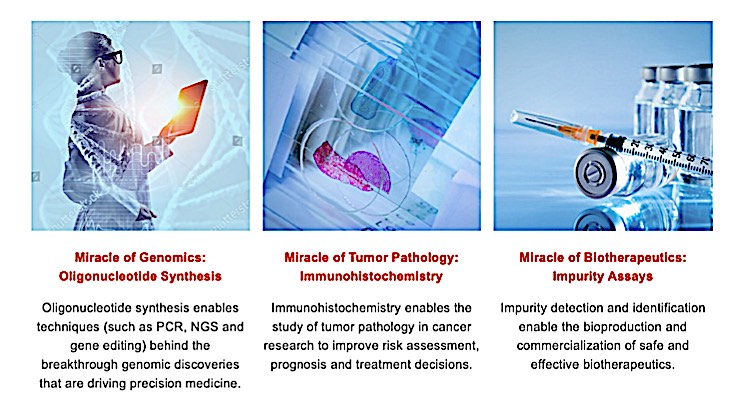 Miracle of Genomics: Oligonucleotide Synthesis

Oligonucleotide synthesis enables techniques (such as PCR, NGS and gene editing) behind the breakthrough genomic discoveries that are driving precision medicine.

Miracle of Tumor Pathology: Immunohistochemistry

Immunohistochemistry enables the study of tumor pathology in cancer research to improve risk assessment, prognosis and treatment decisions.

Miracle of Biotherapeutics: Impurity Assays

Impurity detection and identification enable the bioproduction and commercialization of safe and effective biotherapeutics.